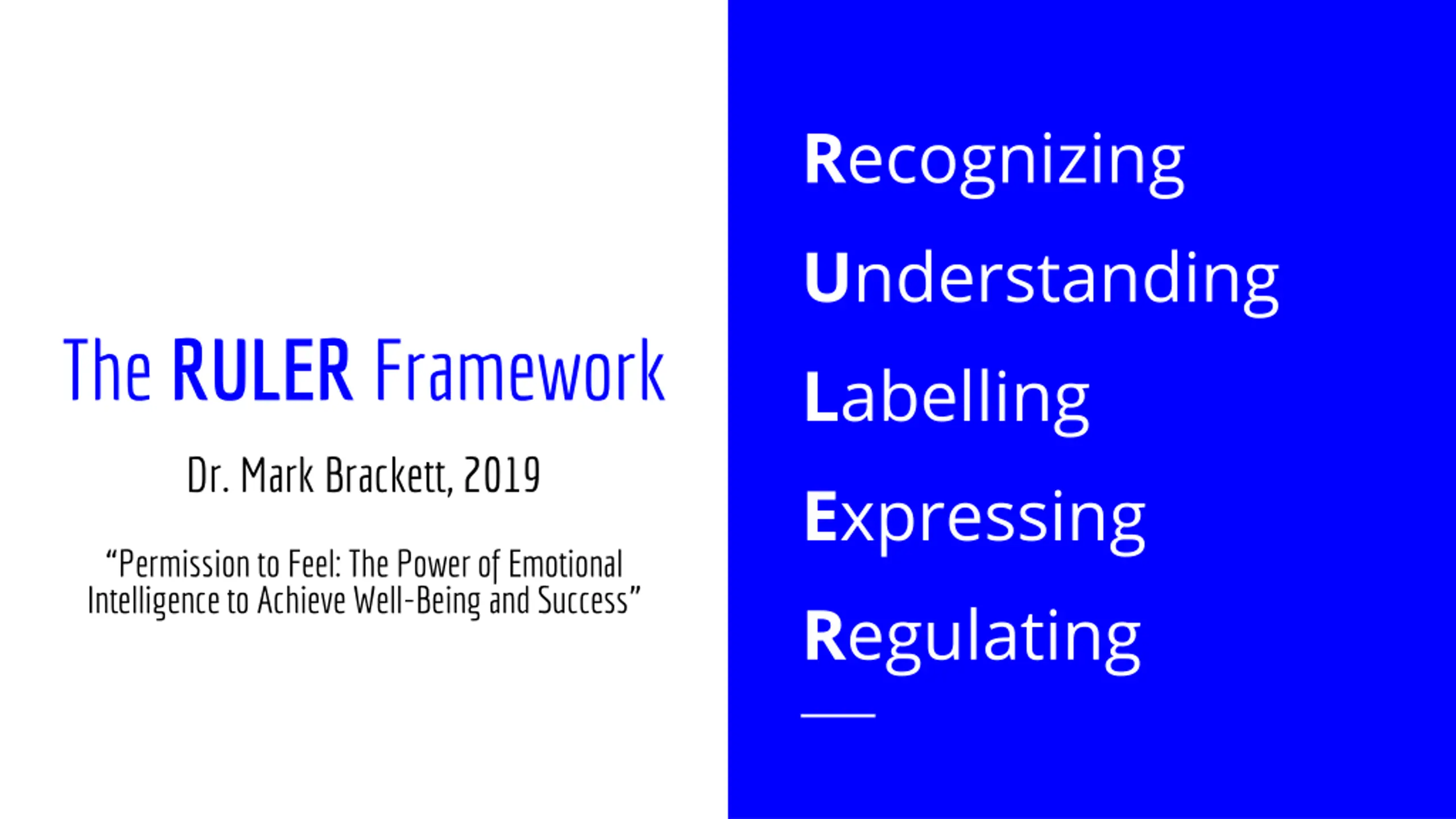 The RULER Framework

Dr. Mark Brackett, 2019

“Permission to Feel: The Power of Emotional Intelligence to Achieve Well-Being and Success”

Recognizing

Understanding

Labelling

Expressing

Regulating